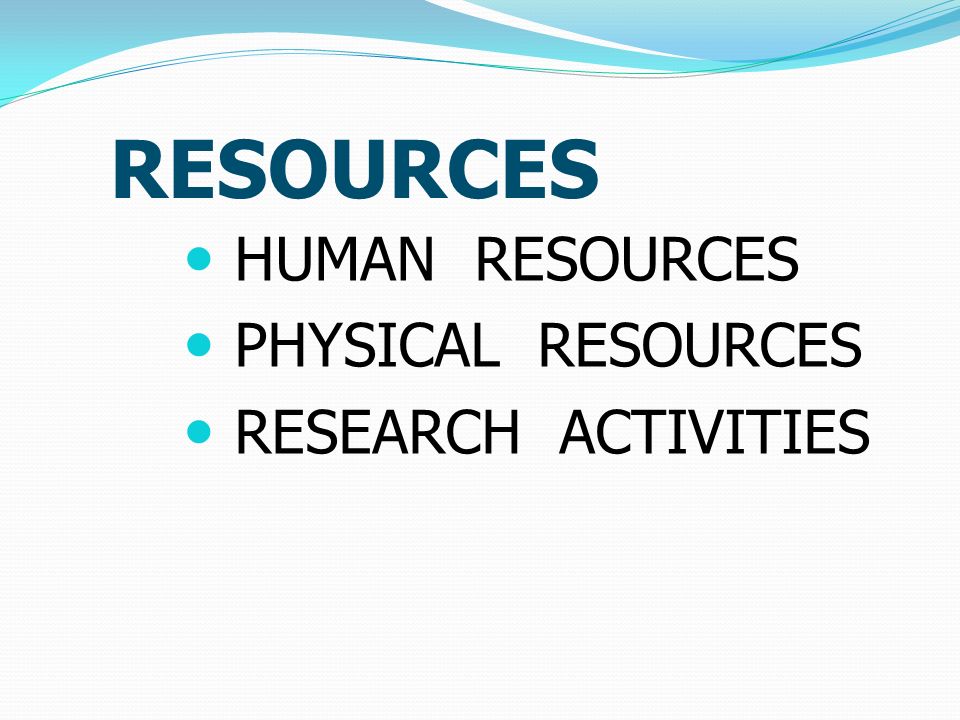 RESOURCES

- HUMAN RESOURCES
- PHYSICAL RESOURCES
- RESEARCH ACTIVITIES